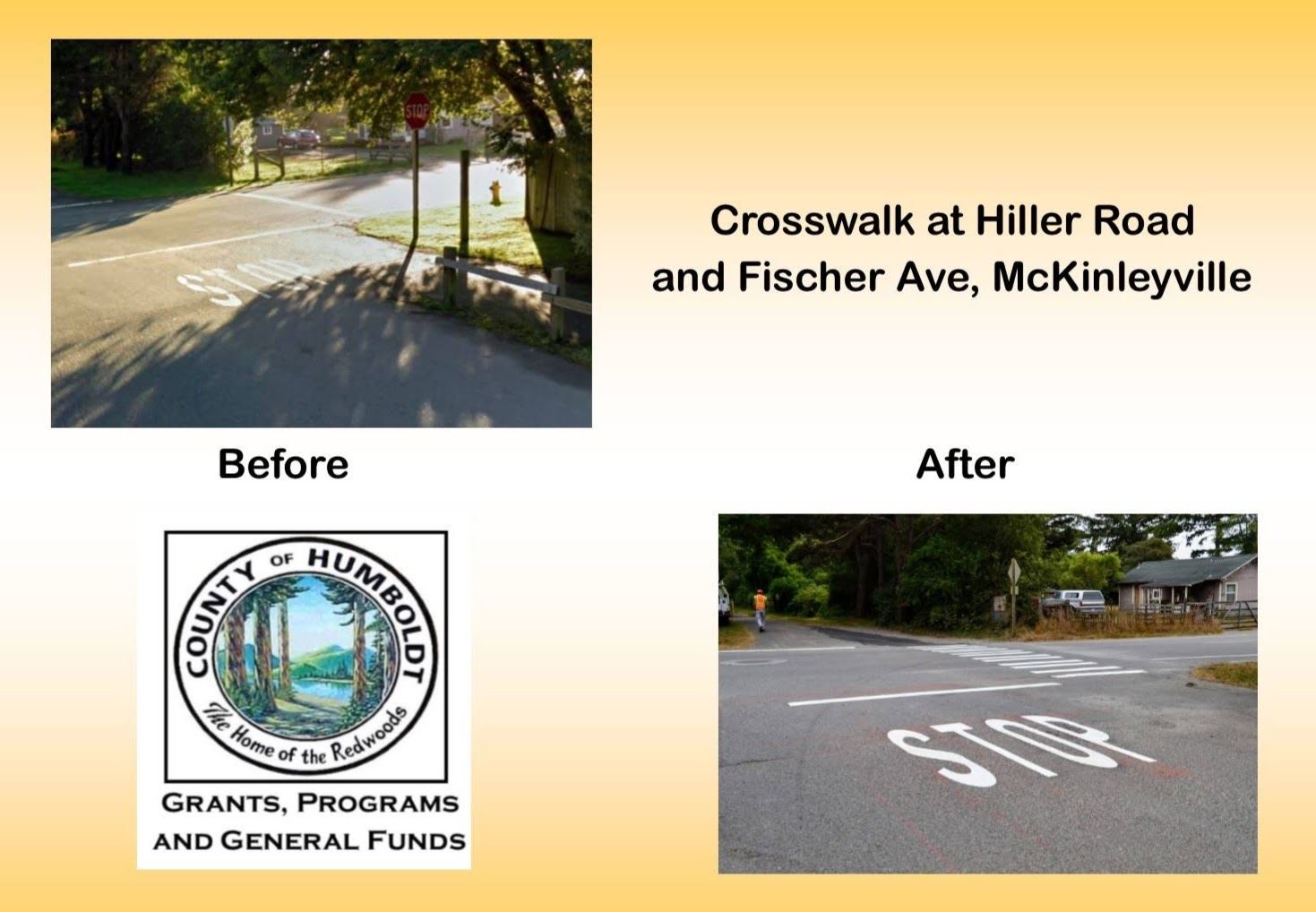 STOP

STOP

Crosswalk at Hiller Road and Fischer Ave, McKinleyville

Before

After

COUNTY OF HUMBOLDT

The Home of the Redwoods

GRANTS, PROGRAMS AND GENERAL FUNDS

STOP